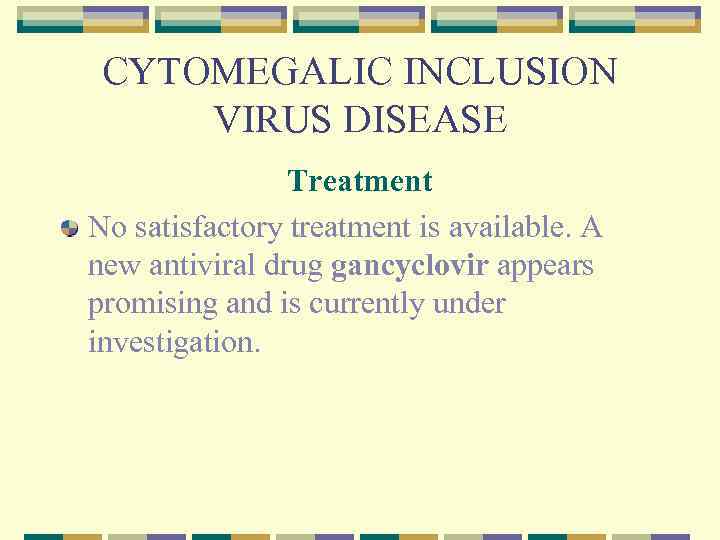 CYTOMEGALIC INCLUSION VIRUS DISEASE

Treatment

No satisfactory treatment is available. A new antiviral drug gancyclovir appears promising and is currently under investigation.